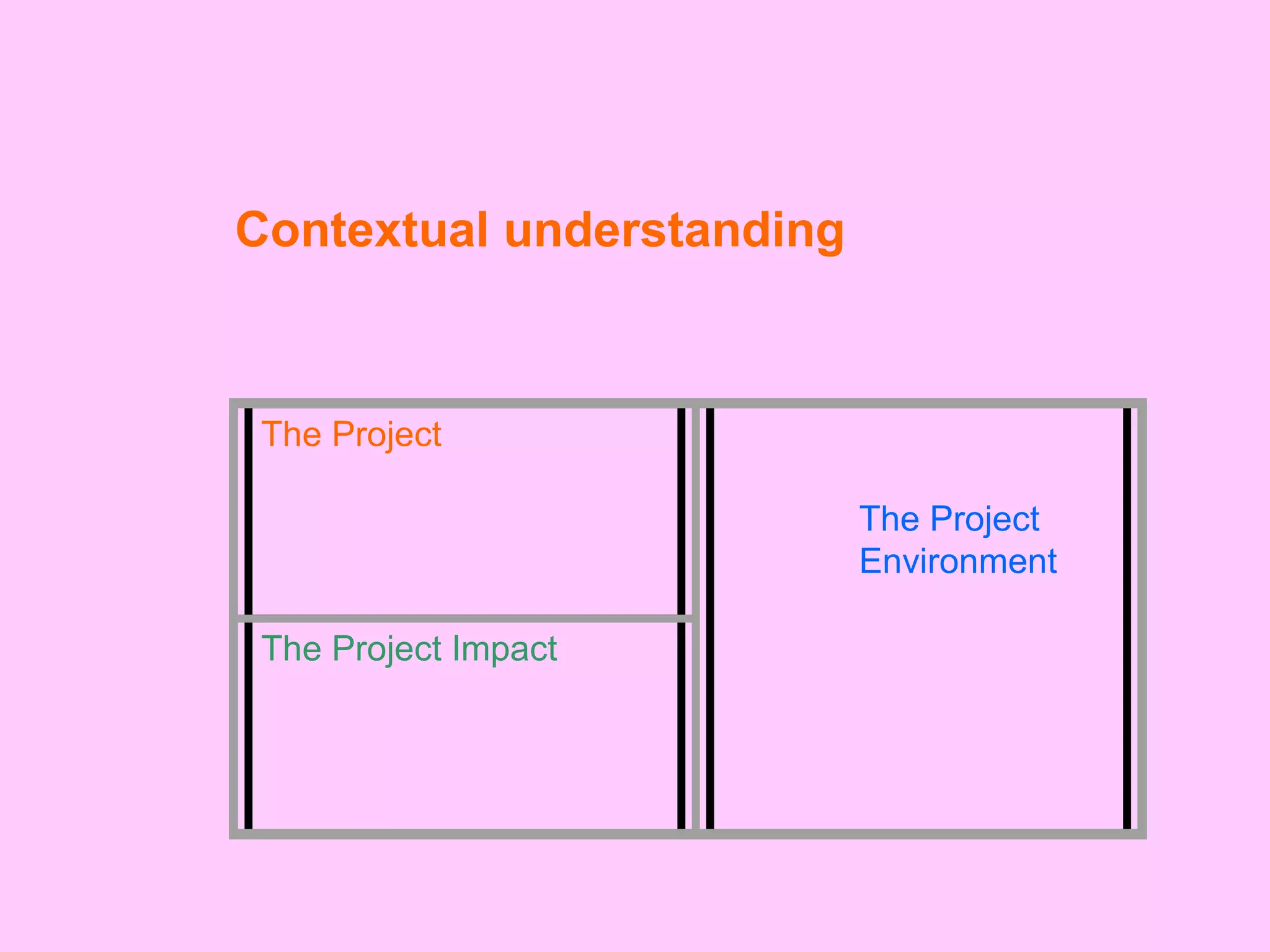 Contextual understanding

The Project

The Project Impact

The Project Environment